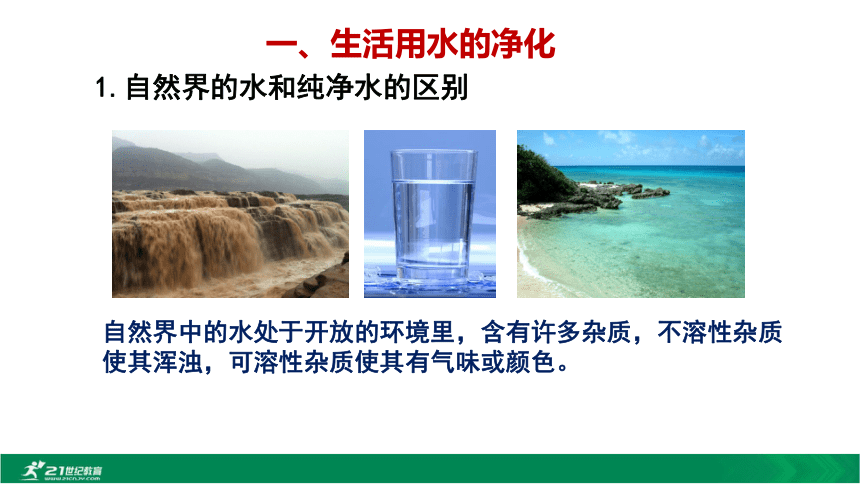 一、生活用水的净化

1. 自然界的水和纯净水的区别

自然界中的水处于开放的环境里，含有许多杂质，不溶性杂质使其浑浊，可溶性杂质使其有气味或颜色。

21世纪教育